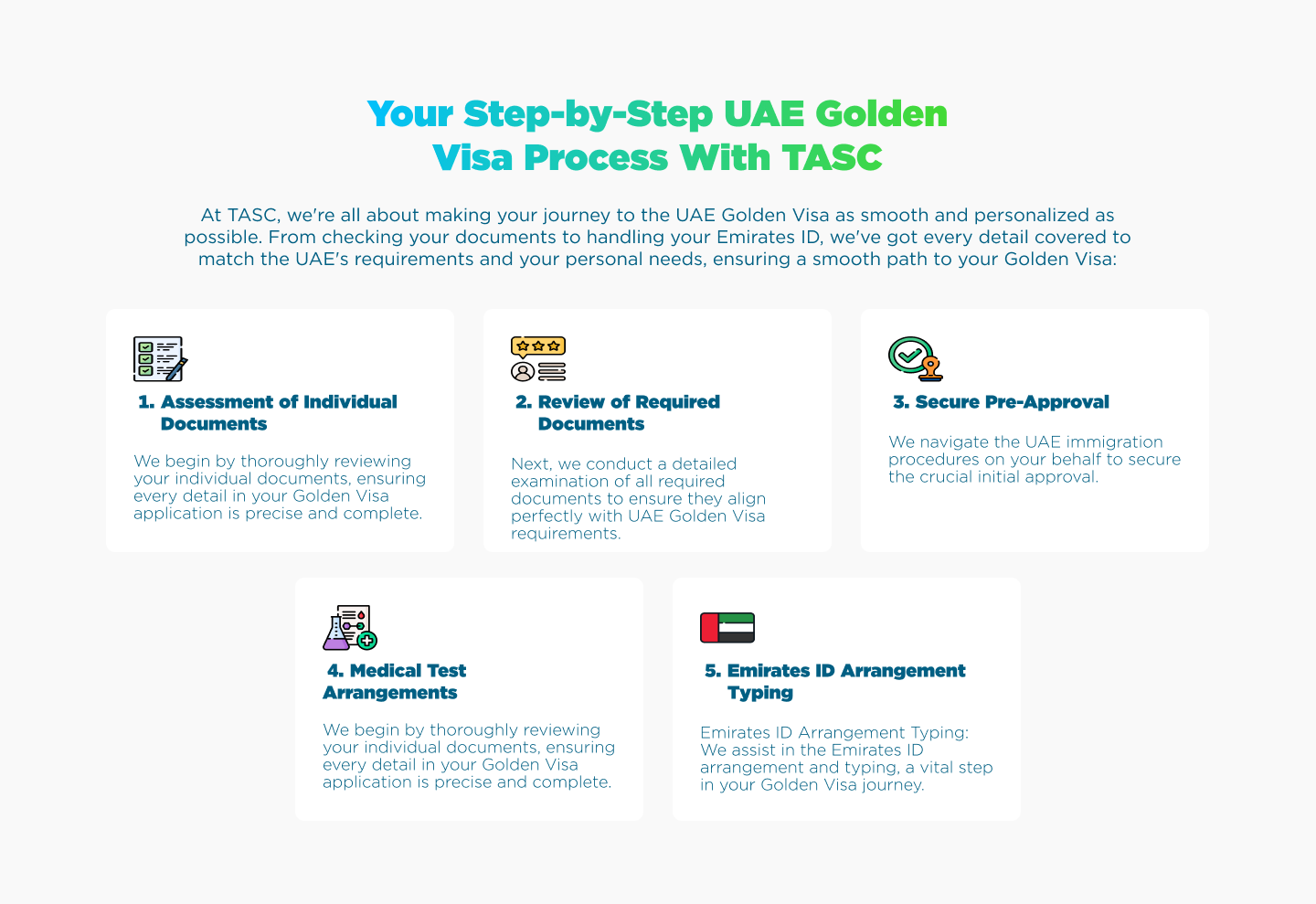 Your Step-by-Step UAE Golden Visa Process With TASC

At TASC, we're all about making your journey to the UAE Golden Visa as smooth and personalized as possible. From checking your documents to handling your Emirates ID, we've got every detail covered to match the UAE's requirements and your personal needs, ensuring a smooth path to your Golden Visa:

1. Assessment of Individual Documents

We begin by thoroughly reviewing your individual documents, ensuring every detail in your Golden Visa application is precise and complete.

2. Review of Required Documents

Next, we conduct a detailed examination of all required documents to ensure they align perfectly with UAE Golden Visa requirements.

3. Secure Pre-Approval

We navigate the UAE immigration procedures on your behalf to secure the crucial initial approval.

4. Medical Test Arrangements

We begin by thoroughly reviewing your individual documents, ensuring every detail in your Golden Visa application is precise and complete.

5. Emirates ID Arrangement Typing

Emirates ID Arrangement Typing: We assist in the Emirates ID arrangement and typing, a vital step in your Golden Visa journey.